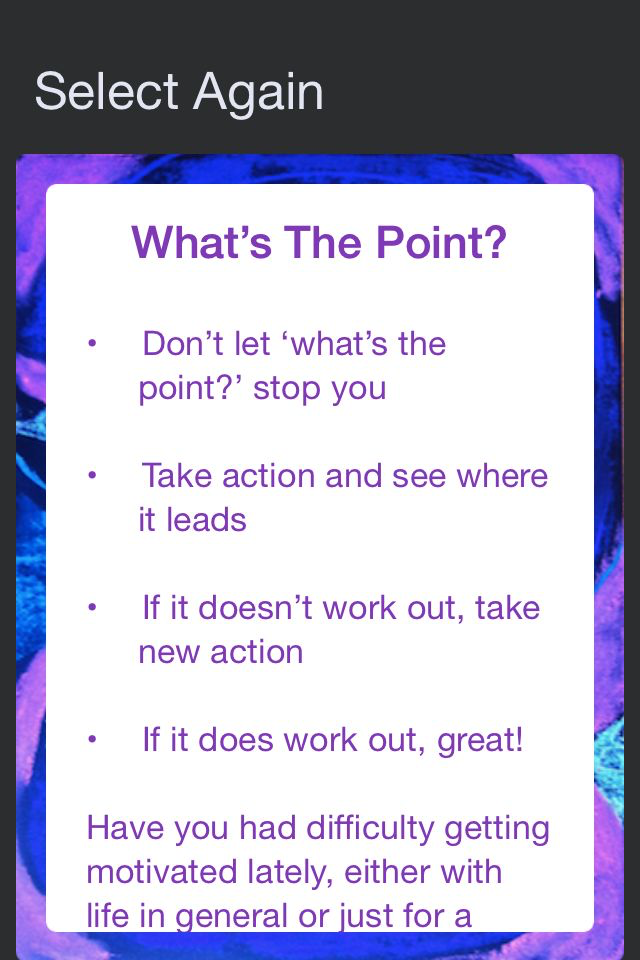 Select Again

What’s The Point?

• Don’t let ‘what’s the point?’ stop you

• Take action and see where it leads

• If it doesn’t work out, take new action

• If it does work out, great!

Have you had difficulty getting motivated lately, either with life in general or just for a